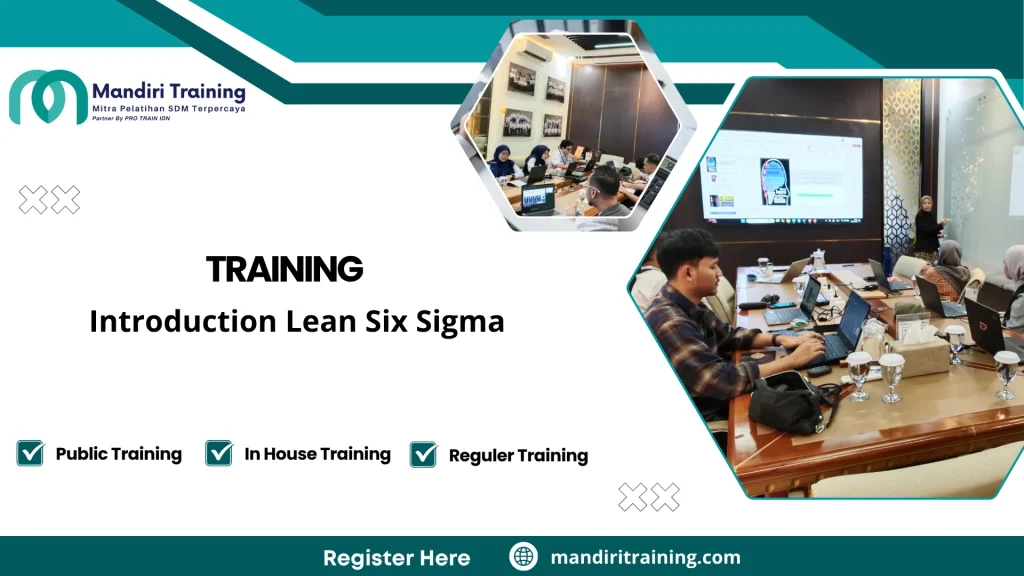 Mandiri Training
Mitra Pelatihan SDM Terpercaya
Partner By PRO TRAIN IDN

TRAINING

Introduction Lean Six Sigma

Public Training
In House Training
Reguler Training

Register Here
mandiritraining.com